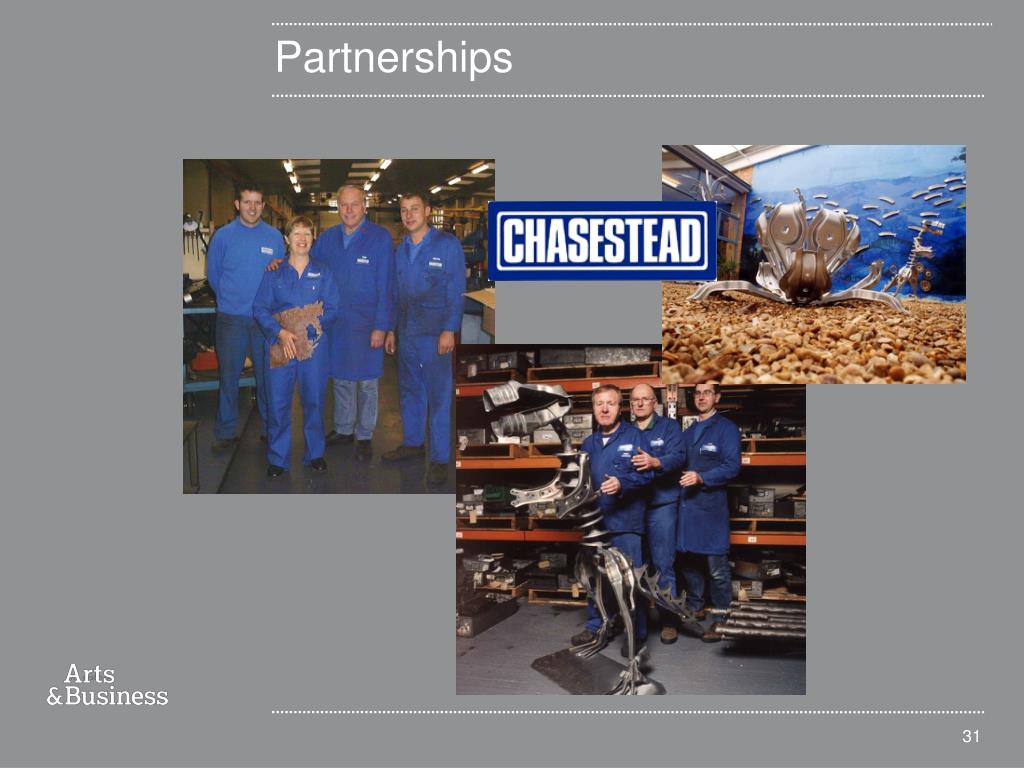 Partnerships

CHASESTEAD

Arts
&Business

31